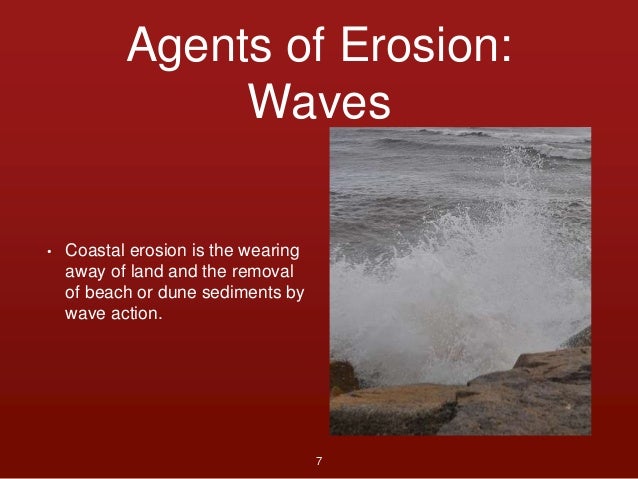 Agents of Erosion: Waves

• Coastal erosion is the wearing away of land and the removal of beach or dune sediments by wave action.

7